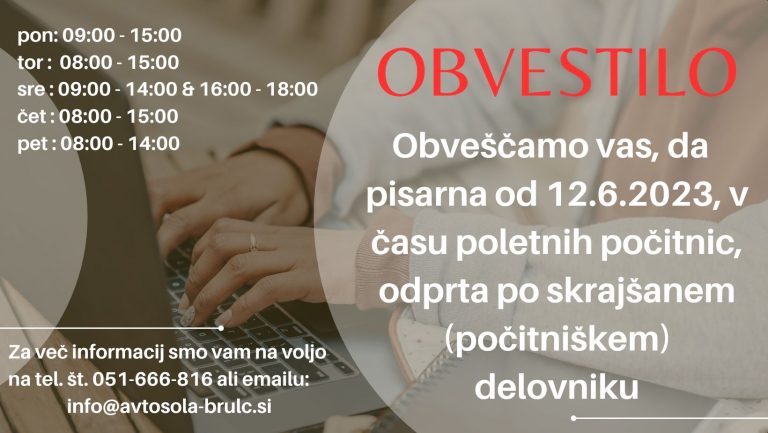 pon: 09:00 - 15:00
tor : 08:00 - 15:00
sre : 09:00 - 14:00 & 16:00 - 18:00
čet : 08:00 - 15:00
pet : 08:00 - 14:00

OBVESTILO

Obveščamo vas, da pisarna od 12.6.2023, v času poletnih počitnic, odprta po skrajšanem (počitniškem) delovniku

Za več informacij smo vam na voljo na tel. št. 051-666-816 ali emailu: info@avtosola-brulc.si